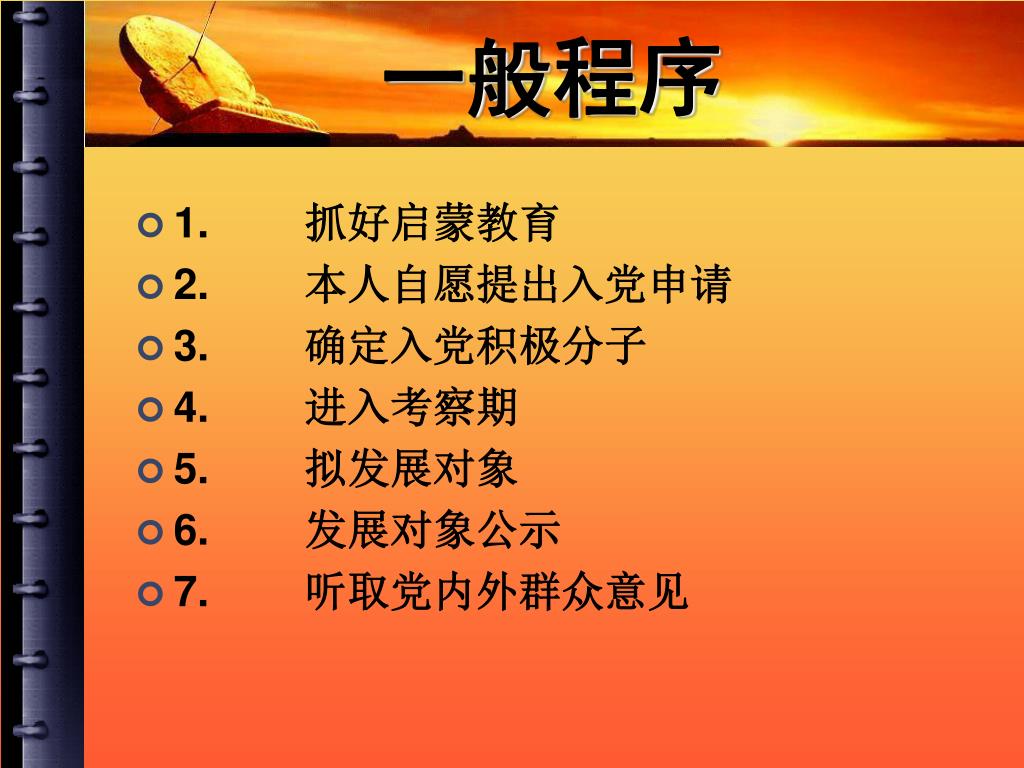 一般程序

1. 抓好启蒙教育
2. 本人自愿提出入党申请
3. 确定入党积极分子
4. 进入考察期
5. 拟发展对象
6. 发展对象公示
7. 听取党内外群众意见